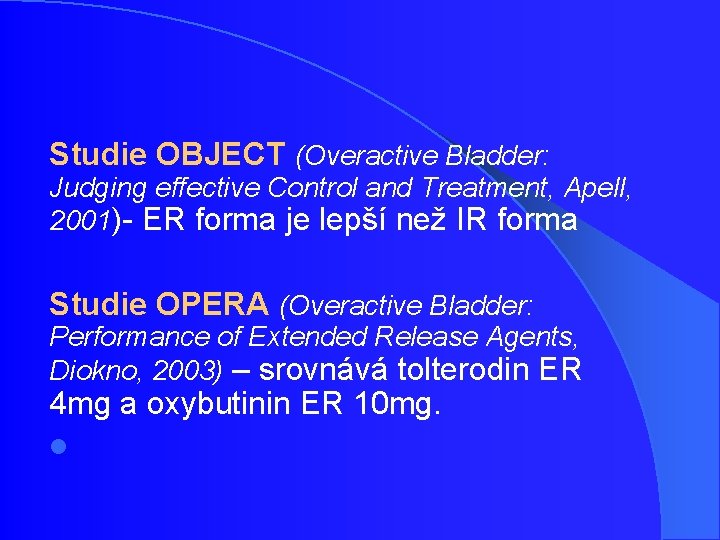 Studie OBJECT (Overactive Bladder: Judging effective Control and Treatment, Apell, 2001)- ER forma je lepší než IR forma

Studie OPERA (Overactive Bladder: Performance of Extended Release Agents, Diokno, 2003) – srovnává tolterodin ER 4mg a oxybutinin ER 10mg.